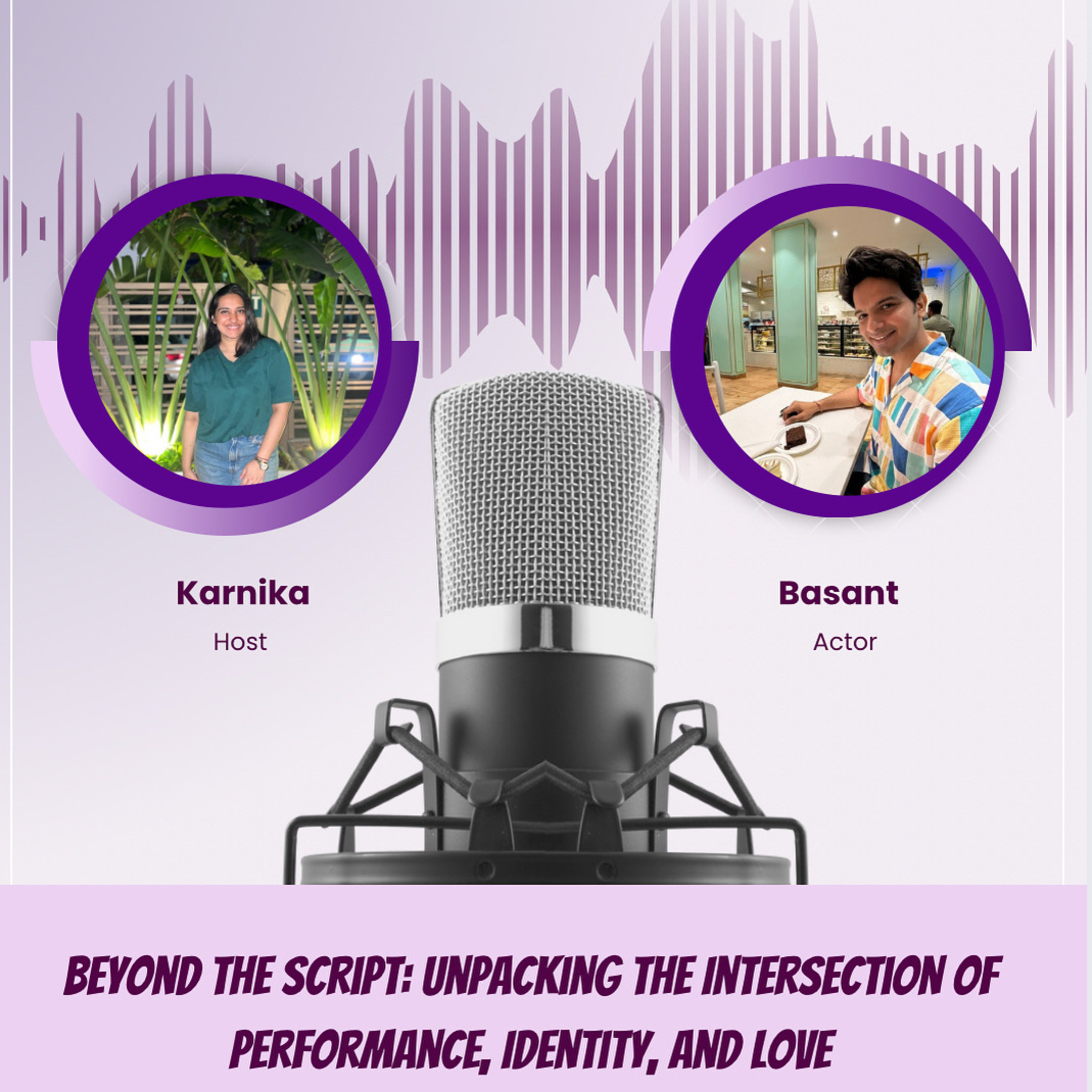 Karnika
Host

Basant
Actor

BEYOND THE SCRIPT: UNPACKING THE INTERSECTION OF PERFORMANCE, IDENTITY, AND LOVE